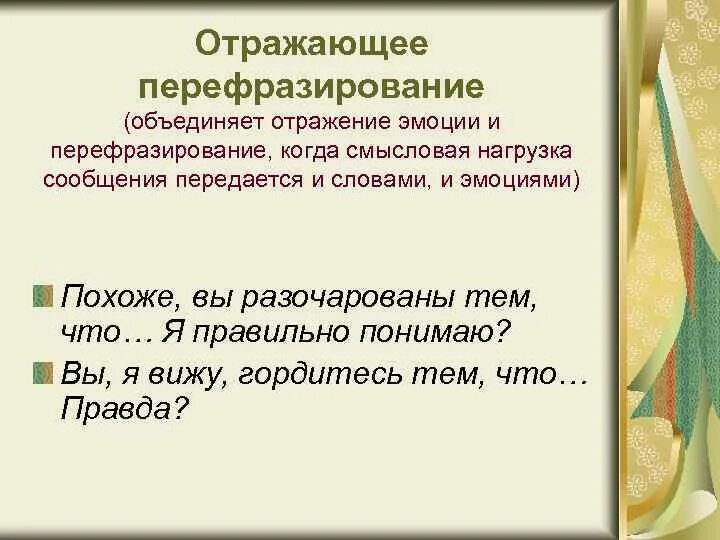 Отражающее перефразирование
(объединяет отражение эмоции и перефразирование, когда смысловая нагрузка сообщения передается и словами, и эмоциями)

Похоже, вы разочарованы тем, что… Я правильно понимаю?

Вы, я вижу, гордитесь тем, что… Правда?